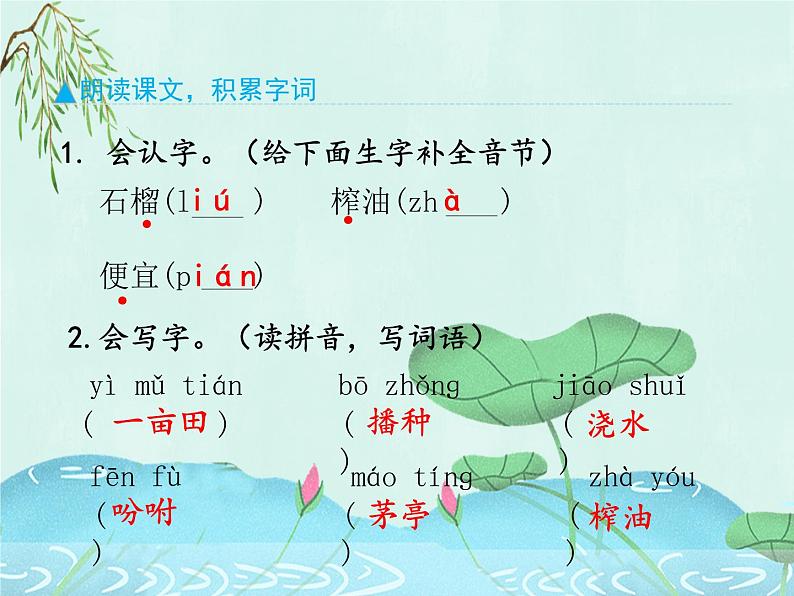 ▲朗读课文，积累字词

1. 会认字。（给下面生字补全音节）

石榴(liú)　榨油(zhà)

便宜(pián)

2.会写字。（读拼音，写词语）

yì mǔ tián
( 一亩田 )

bō zhǒng
( 播种 )

jiāo shuǐ
( 浇水 )

fēn fù
( 吩咐 )

máo tíng
( 茅亭 )

zhà yóu
( 榨油 )